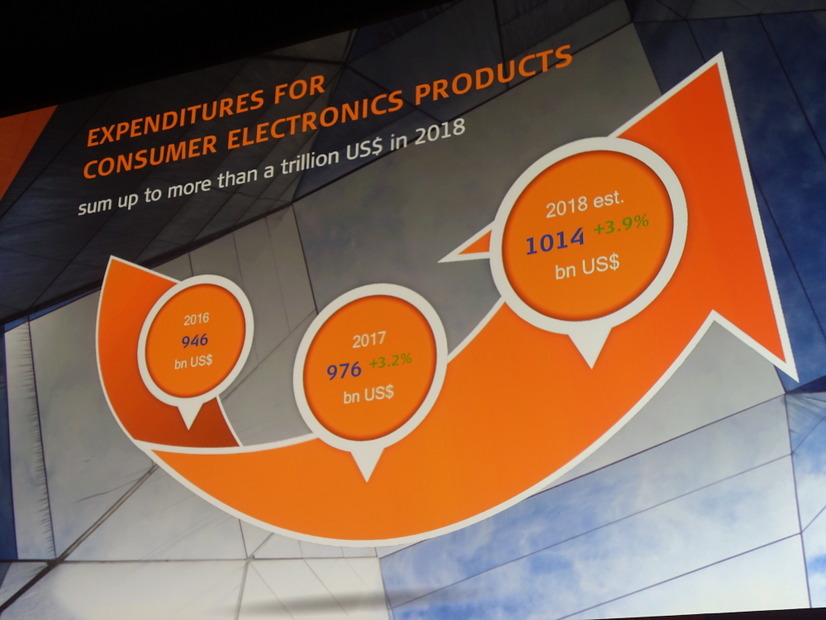 EXPENDITURES FOR
CONSUMER ELECTRONICS PRODUCTS

sum up to more than a trillion US$ in 2018

2016
946
bn US$

2017
976 +3.2%
bn US$

2018 est.
1014 +3.9%
bn US$